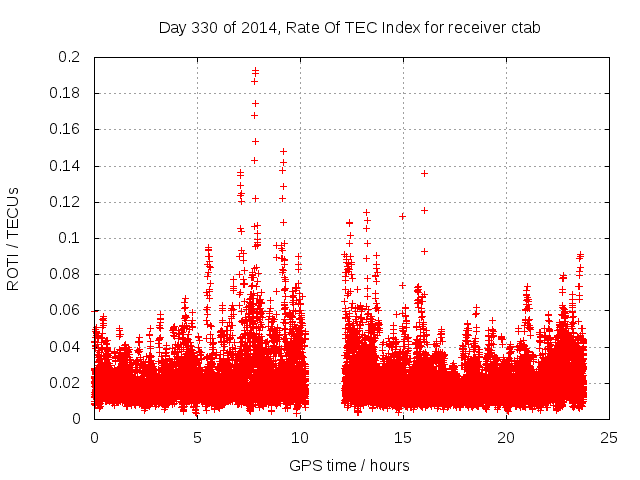 Day 330 of 2014, Rate Of TEC Index for receiver ctab

ROTI / TECUs

0.2
0.18
0.16
0.14
0.12
0.1
0.08
0.06
0.04
0.02
0

0
5
10
15
20
25

GPS time / hours